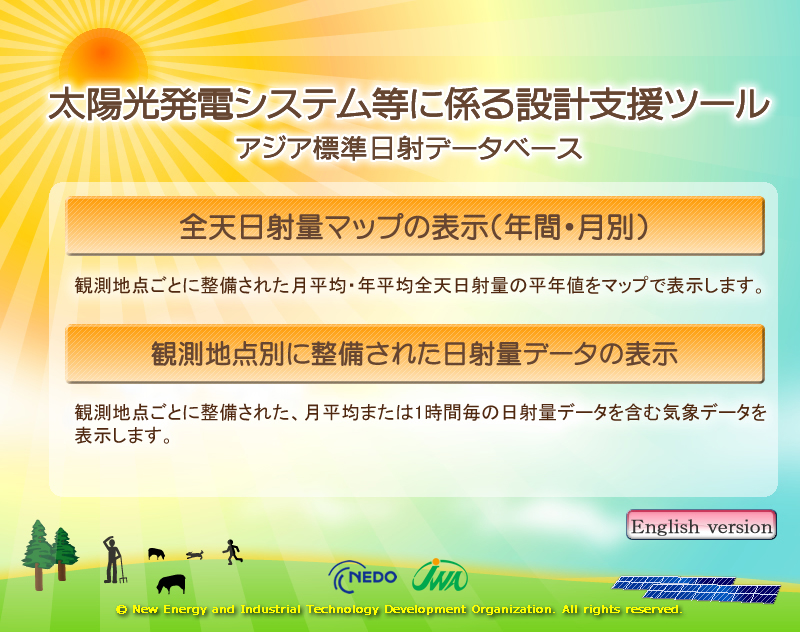 太陽光発電システム等に係る設計支援ツール
アジア標準日射データベース

全天日射量マップの表示(年間・月別)

観測地点ごとに整備された月平均・年平均全天日射量の平年値をマップで表示します。

観測地点別に整備された日射量データの表示

観測地点ごとに整備された、月平均または1時間毎の日射量データを含む気象データを表示します。

English version

NEDO JWA

© New Energy and Industrial Technology Development Organization. All rights reserved.